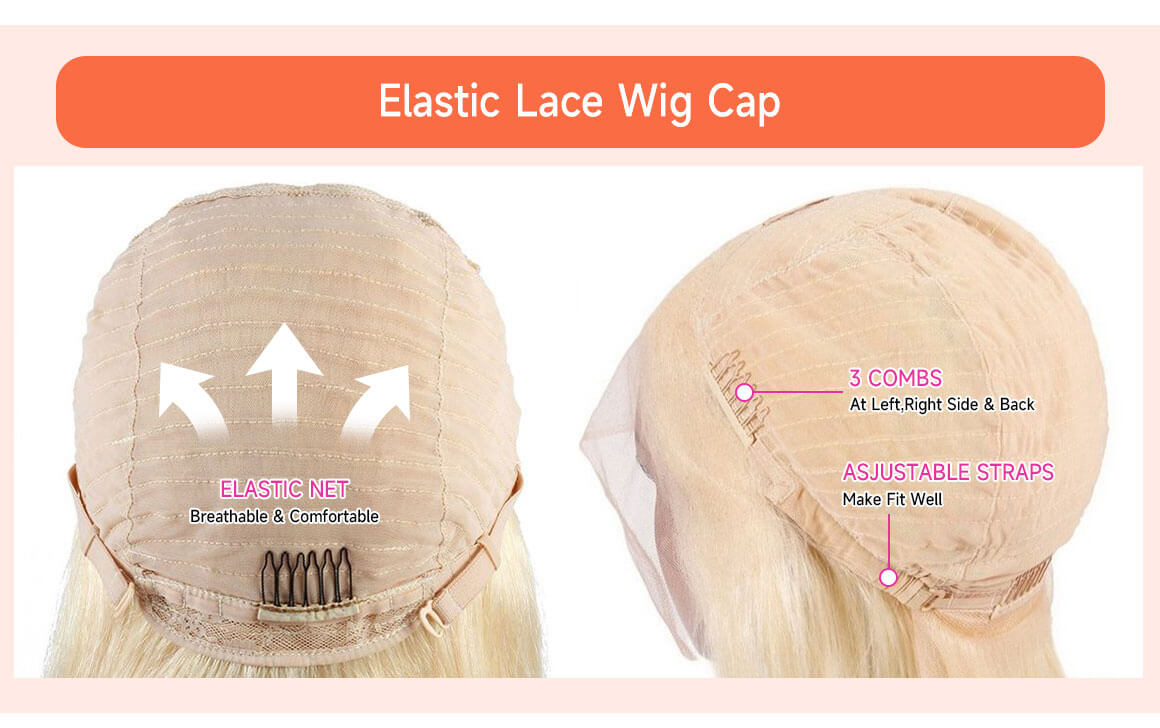 Elastic Lace Wig Cap

ELASTIC NET
Breathable & Comfortable

3 COMBS
At Left,Right Side & Back

ASJUSTABLE STRAPS
Make Fit Well